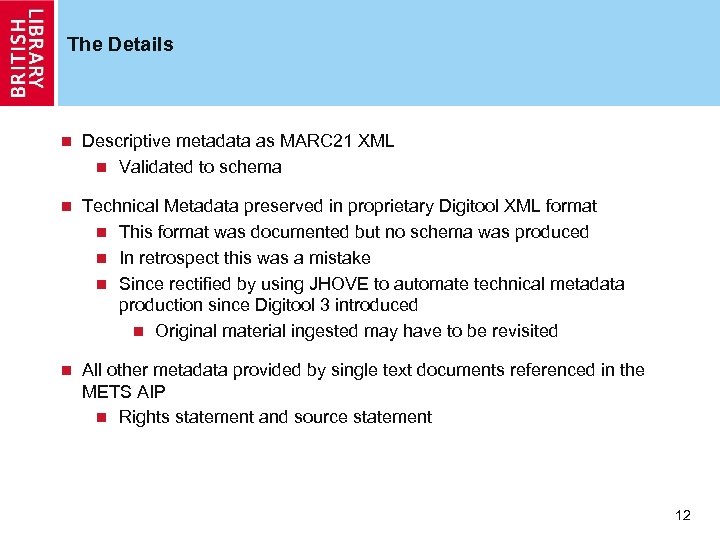 BRITISH LIBRARY

The Details

Descriptive metadata as MARC21 XML

Validated to schema

Technical Metadata preserved in proprietary Digitool XML format

This format was documented but no schema was produced

In retrospect this was a mistake

Since rectified by using JHOVE to automate technical metadata production since Digitool 3 introduced

Original material ingested may have to be revisited

All other metadata provided by single text documents referenced in the METS AIP

Rights statement and source statement

12